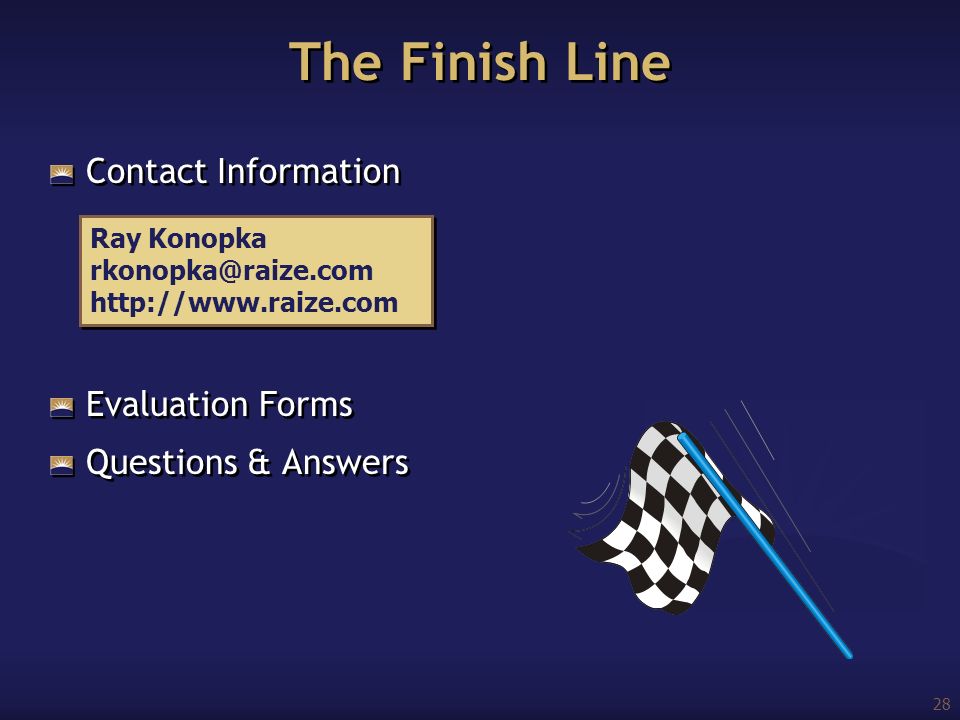 The Finish Line

Contact Information

Ray Konopka
rkonopka@raize.com
http://www.raize.com

Evaluation Forms

Questions & Answers

28